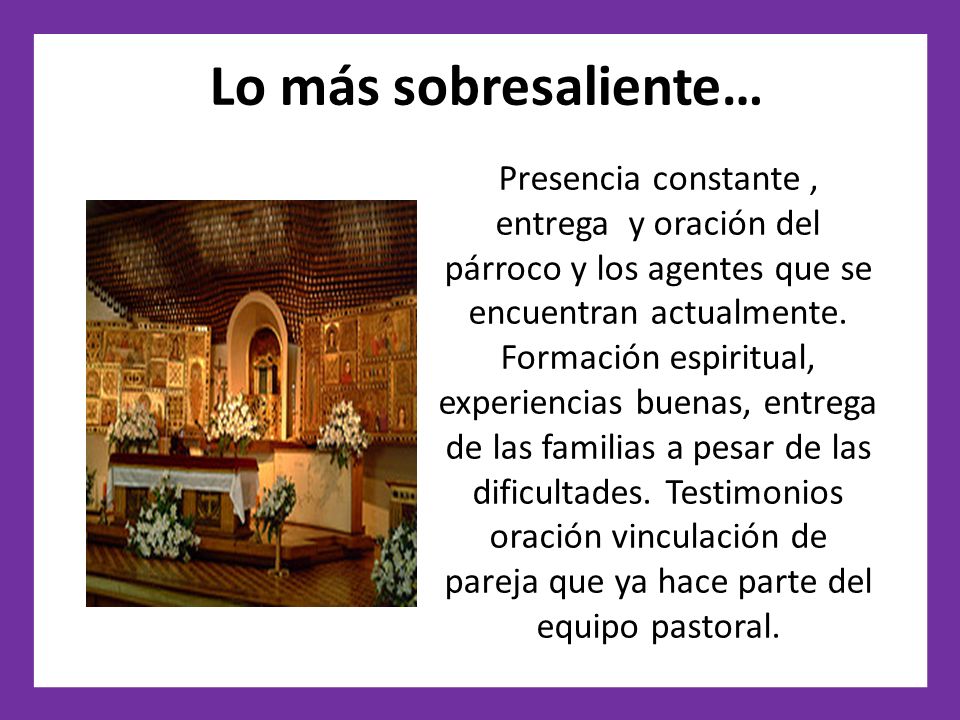 Lo más sobresaliente…

Presencia constante , entrega y oración del párroco y los agentes que se encuentran actualmente. Formación espiritual, experiencias buenas, entrega de las familias a pesar de las dificultades. Testimonios oración vinculación de pareja que ya hace parte del equipo pastoral.